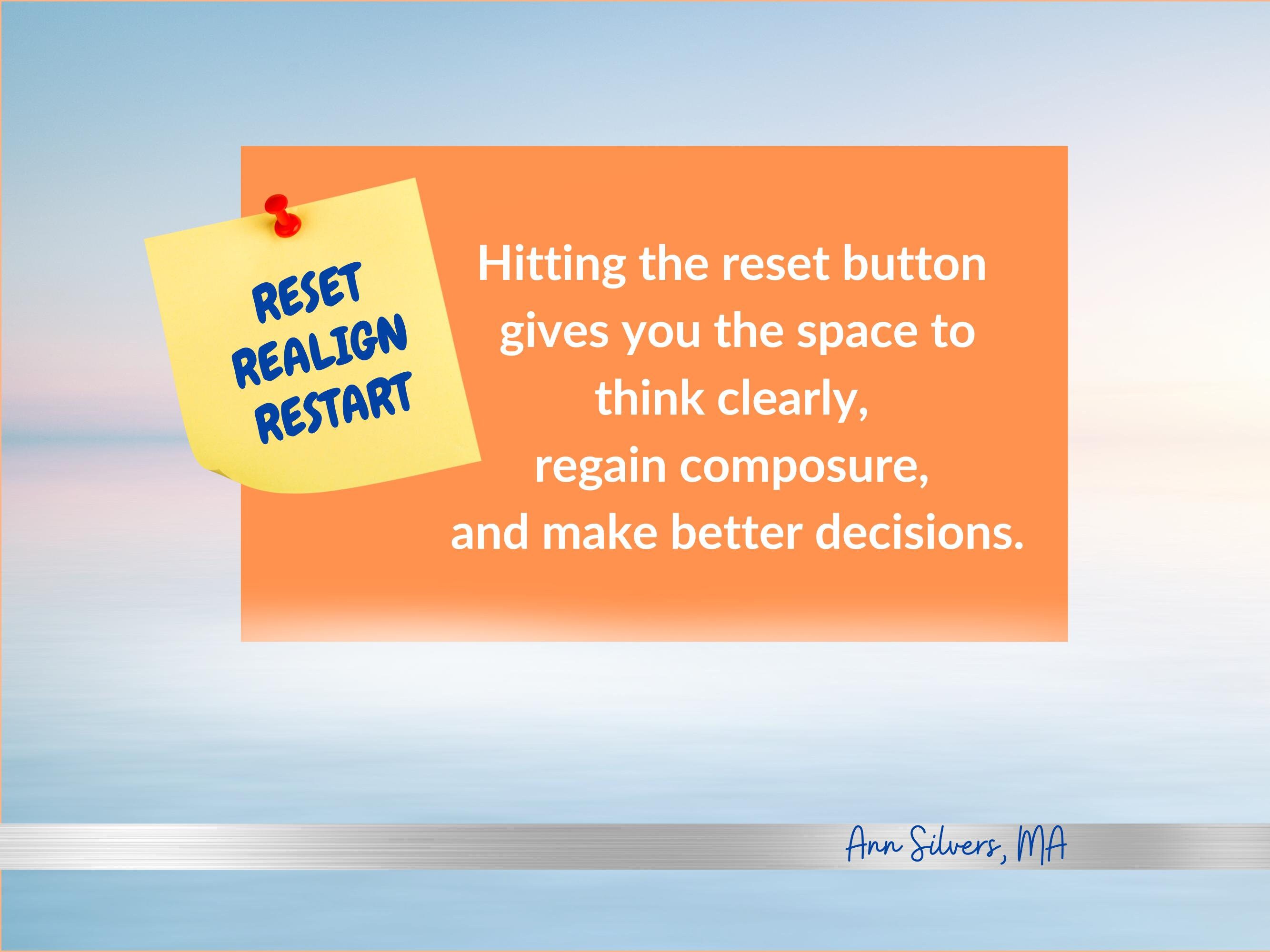 RESET
REALIGN
RESTART

Hitting the reset button gives you the space to think clearly, regain composure, and make better decisions.

Ann Silvers, MA